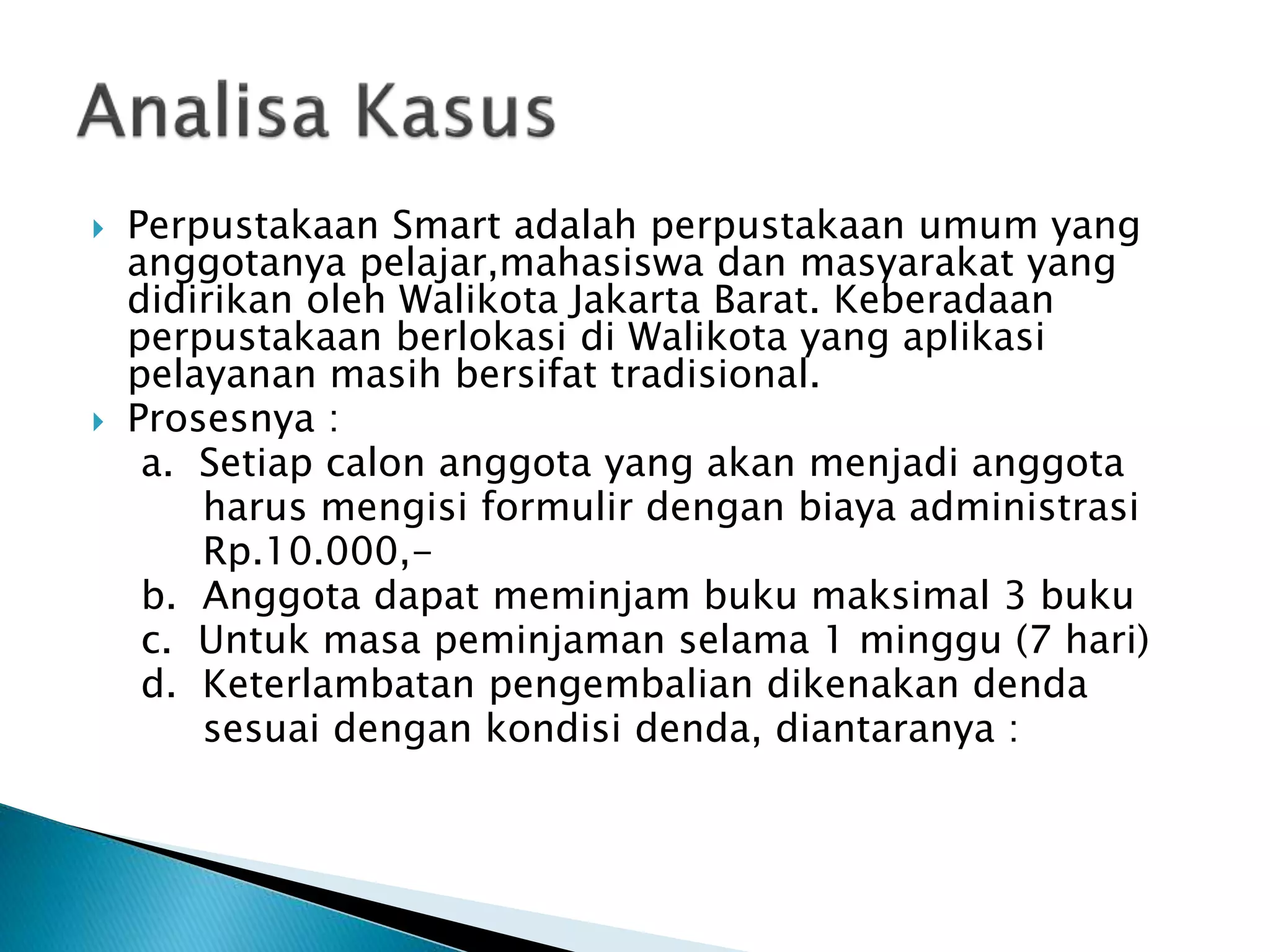 Analisa Kasus

Perpustakaan Smart adalah perpustakaan umum yang anggotanya pelajar,mahasiswa dan masyarakat yang didirikan oleh Walikota Jakarta Barat. Keberadaan perpustakaan berlokasi di Walikota yang aplikasi pelayanan masih bersifat tradisional.

Prosesnya :

a. Setiap calon anggota yang akan menjadi anggota harus mengisi formulir dengan biaya administrasi Rp.10.000,-
b. Anggota dapat meminjam buku maksimal 3 buku
c. Untuk masa peminjaman selama 1 minggu (7 hari)
d. Keterlambatan pengembalian dikenakan denda sesuai dengan kondisi denda, diantaranya :